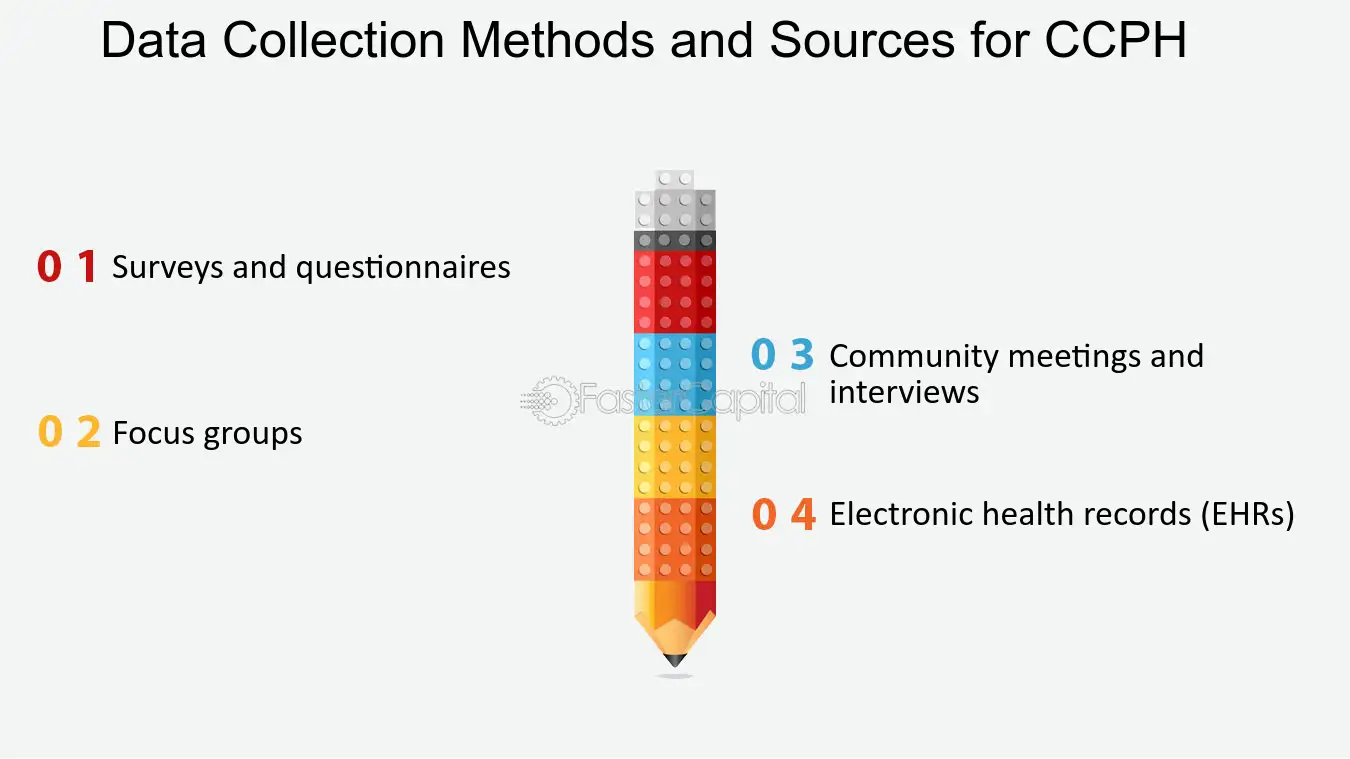 Data Collection Methods and Sources for CCPH

0 1 Surveys and questionnaires

0 2 Focus groups

0 3 Community meetings and interviews

0 4 Electronic health records (EHRs)

FasterCapital